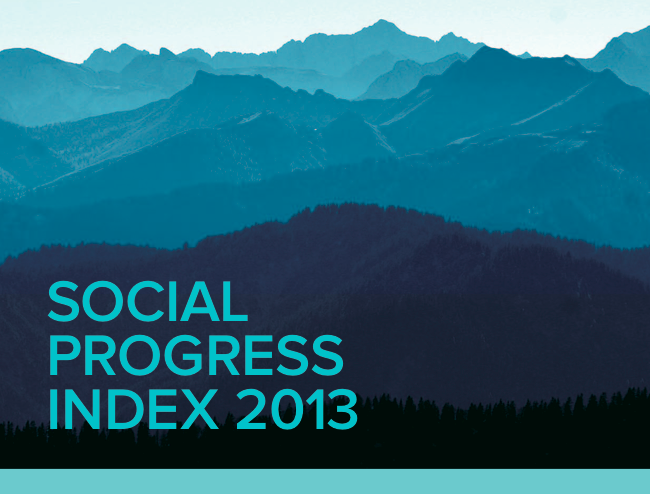 SOCIAL
PROGRESS
INDEX 2013